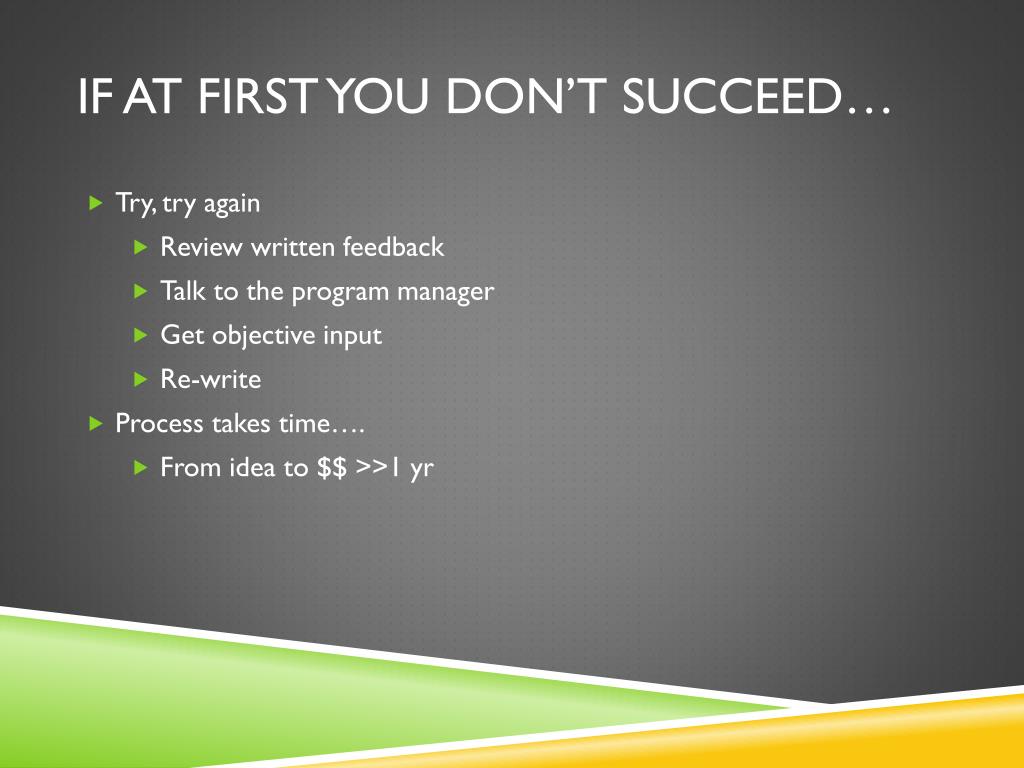 IF AT FIRST YOU DON'T SUCCEED…

Try, try again

Review written feedback

Talk to the program manager

Get objective input

Re-write

Process takes time….

From idea to \$\$ >>1 yr